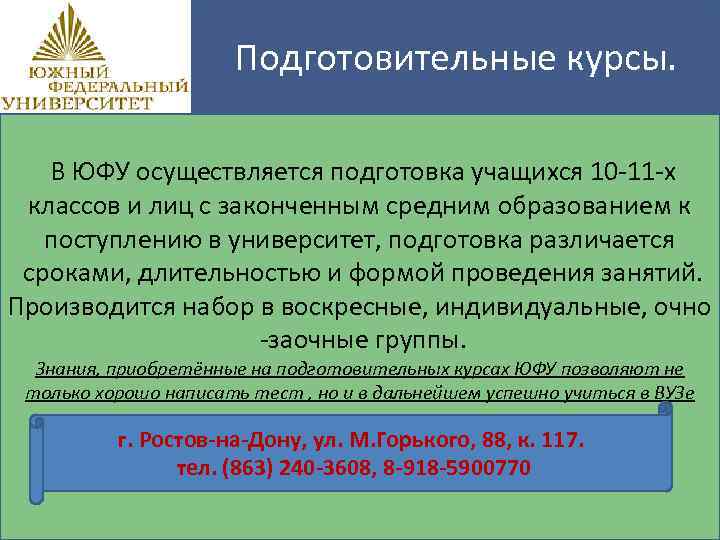 ЮЖНЫЙ ФЕДЕРАЛЬНЫЙ УНИВЕРСИТЕТ

Подготовительные курсы.

В ЮФУ осуществляется подготовка учащихся 10-11-х классов и лиц с законченным средним образованием к поступлению в университет, подготовка различается сроками, длительностью и формой проведения занятий. Производится набор в воскресные, индивидуальные, очно -заочные группы.

Знания, приобретённые на подготовительных курсах ЮФУ позволяют не только хорошо написать тест , но и в дальнейшем успешно учиться в ВУЗе

г. Ростов-на-Дону, ул. М.Горького, 88, к. 117.
тел. (863) 240-3608, 8-918-5900770